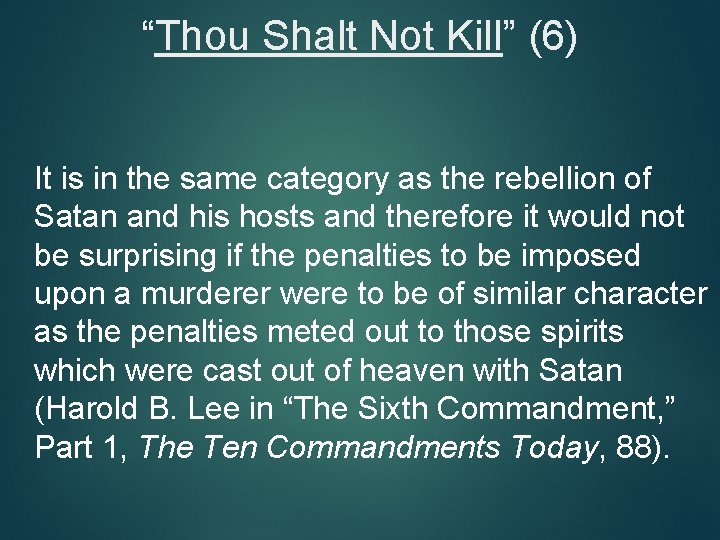 “Thou Shalt Not Kill” (6)

It is in the same category as the rebellion of Satan and his hosts and therefore it would not be surprising if the penalties to be imposed upon a murderer were to be of similar character as the penalties meted out to those spirits which were cast out of heaven with Satan (Harold B. Lee in “The Sixth Commandment,” Part 1, The Ten Commandments Today, 88).